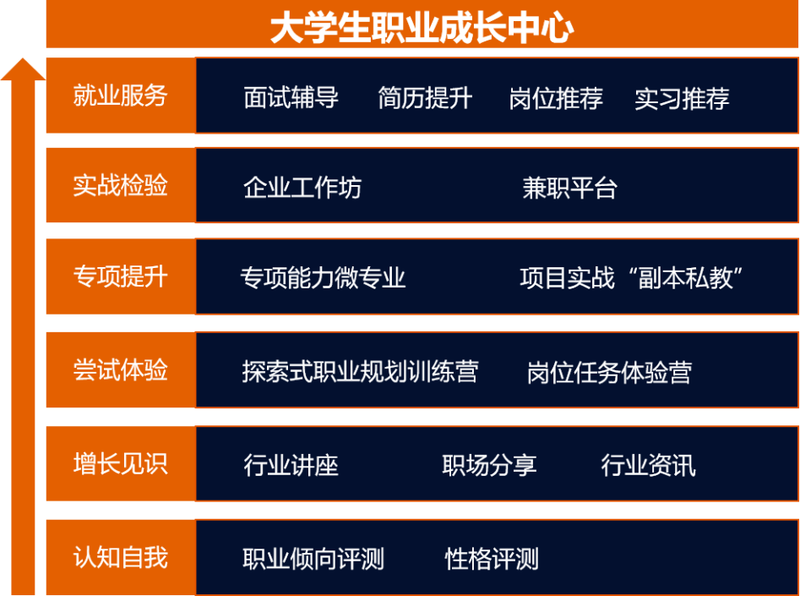 大学生职业成长中心

就业服务 面试辅导 简历提升 岗位推荐 实习推荐

实战检验 企业工作坊 兼职平台

专项提升 专项能力微专业 项目实战“副本私教”

尝试体验 探索式职业规划训练营 岗位任务体验营

增长见识 行业讲座 职场分享 行业资讯

认知自我 职业倾向评测 性格评测